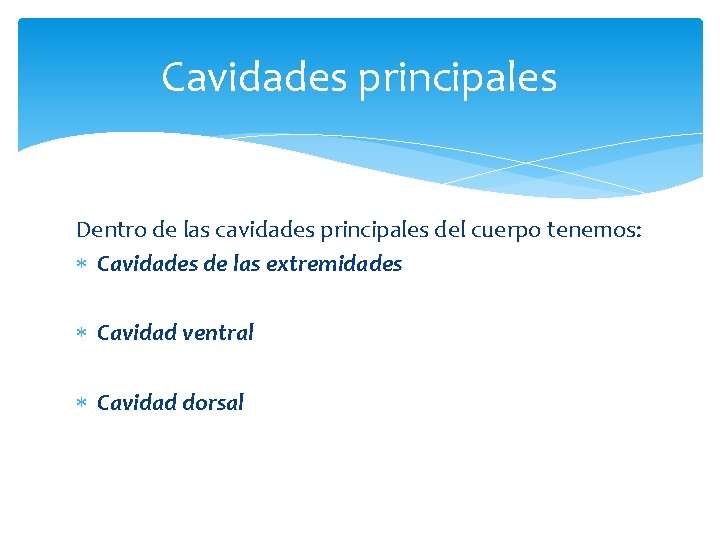 Cavidades principales

Dentro de las cavidades principales del cuerpo tenemos:

* Cavidades de las extremidades

* Cavidad ventral

* Cavidad dorsal